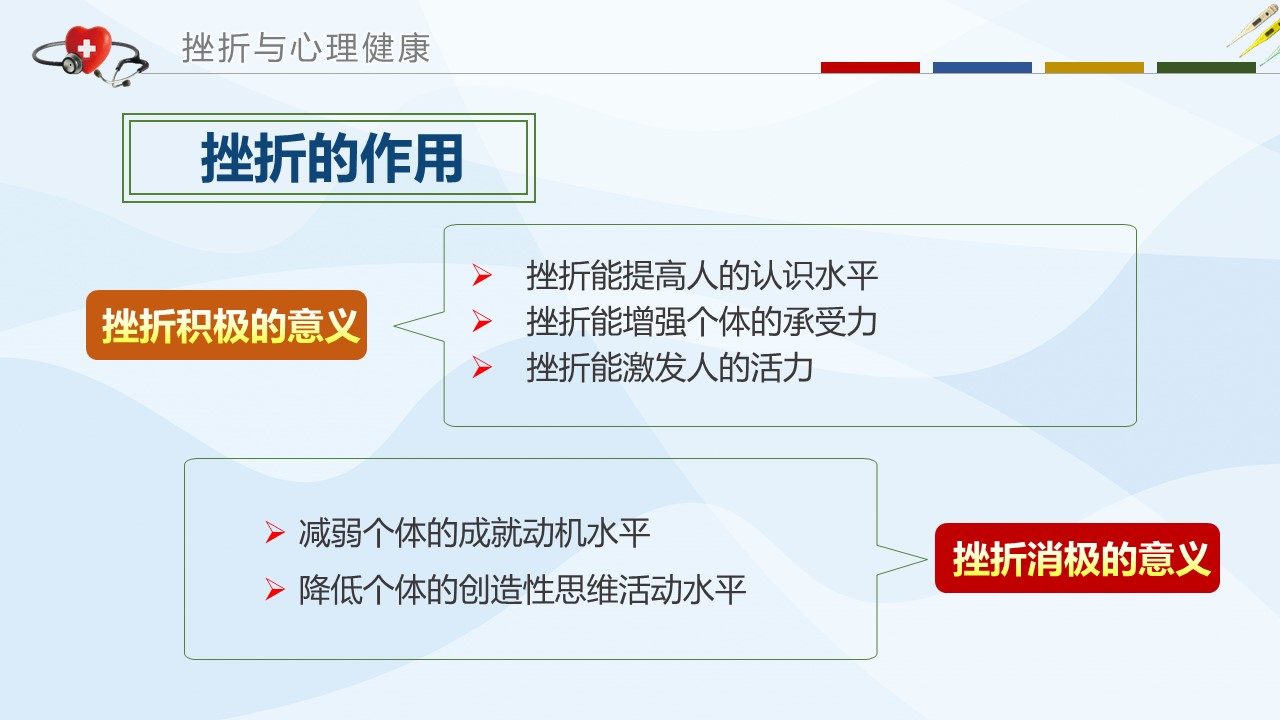 挫折与心理健康

挫折的作用

挫折积极的意义

➢ 挫折能提高人的认识水平
➢ 挫折能增强个体的承受力
➢ 挫折能激发人的活力

➢ 减弱个体的成就动机水平
➢ 降低个体的创造性思维活动水平

挫折消极的意义